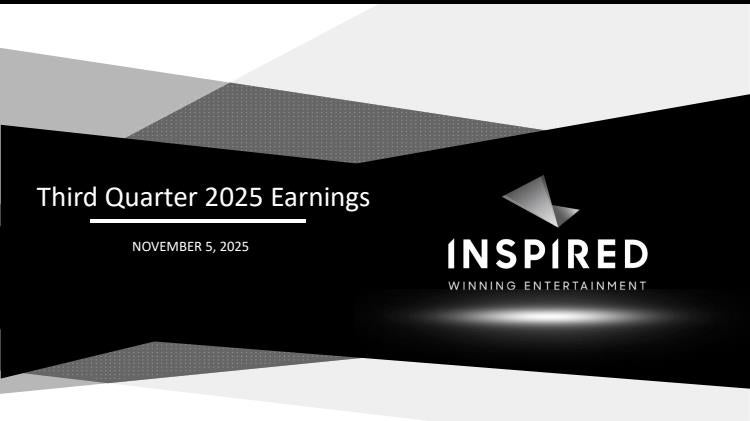 Third Quarter 2025 Earnings

NOVEMBER 5, 2025

INSPIRED

WINNING ENTERTAINMENT